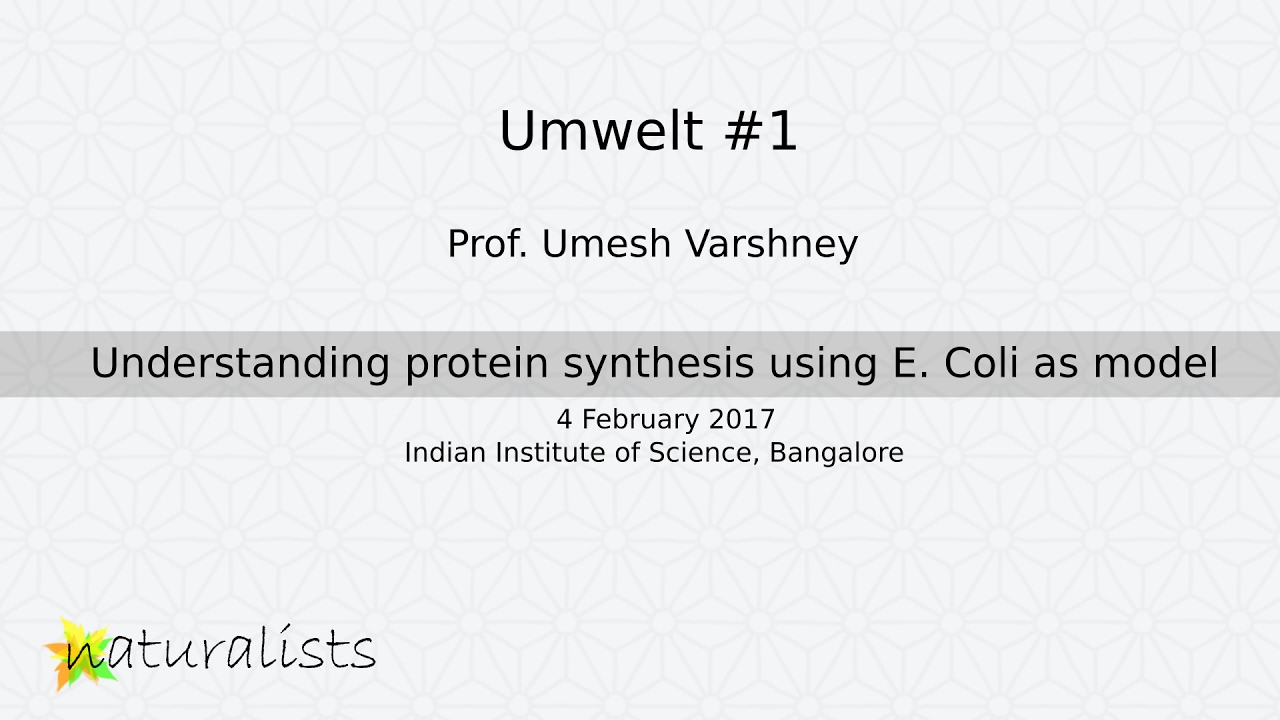 Umwelt #1

Prof. Umesh Varshney

Understanding protein synthesis using E. Coli as model

4 February 2017
Indian Institute of Science, Bangalore

naturalists